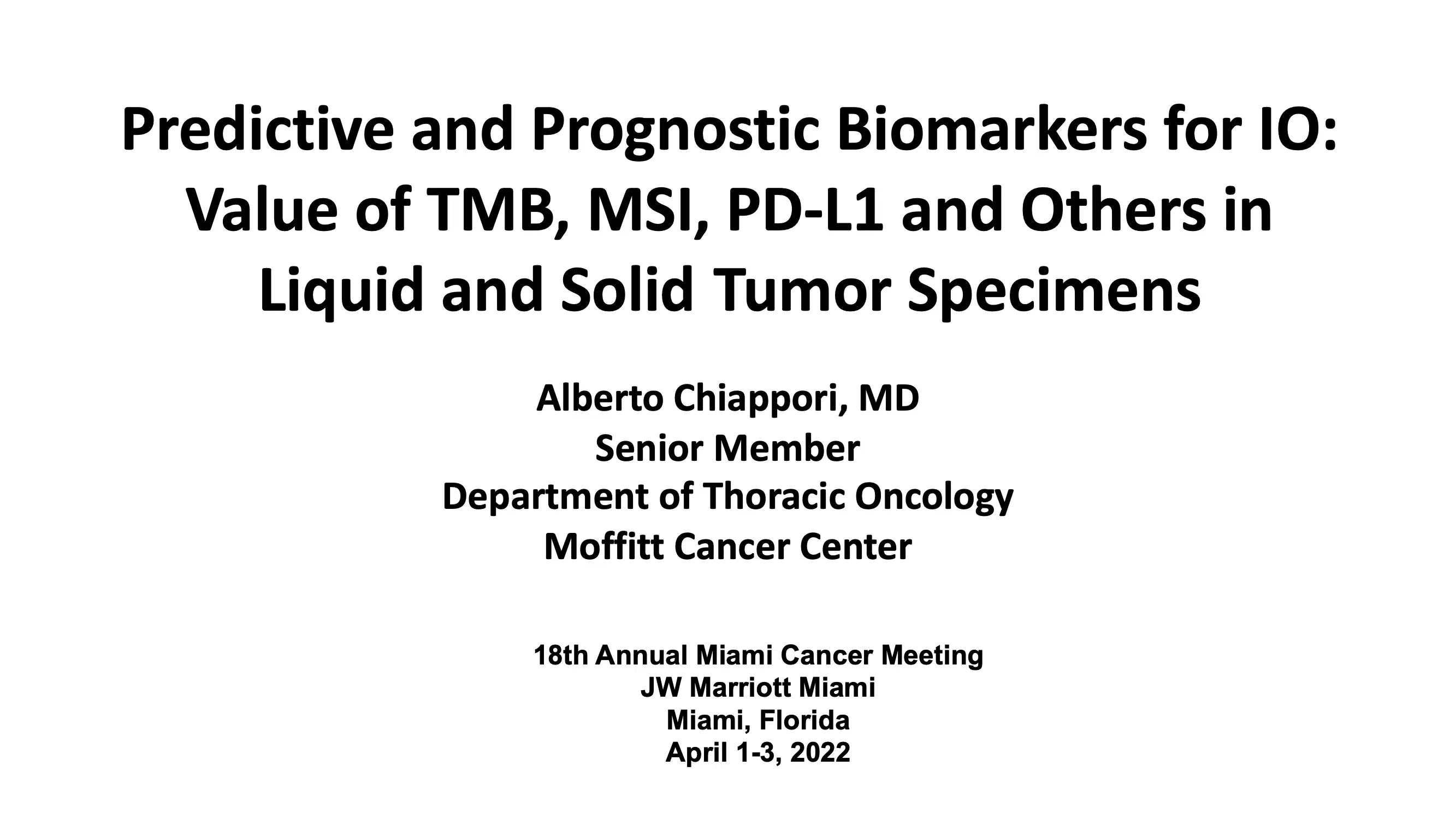 Predictive and Prognostic Biomarkers for IO: Value of TMB, MSI, PD-L1 and Others in Liquid and Solid Tumor Specimens

Alberto Chiappori, MD
Senior Member
Department of Thoracic Oncology
Moffitt Cancer Center

18th Annual Miami Cancer Meeting
JW Marriott Miami
Miami, Florida
April 1-3, 2022